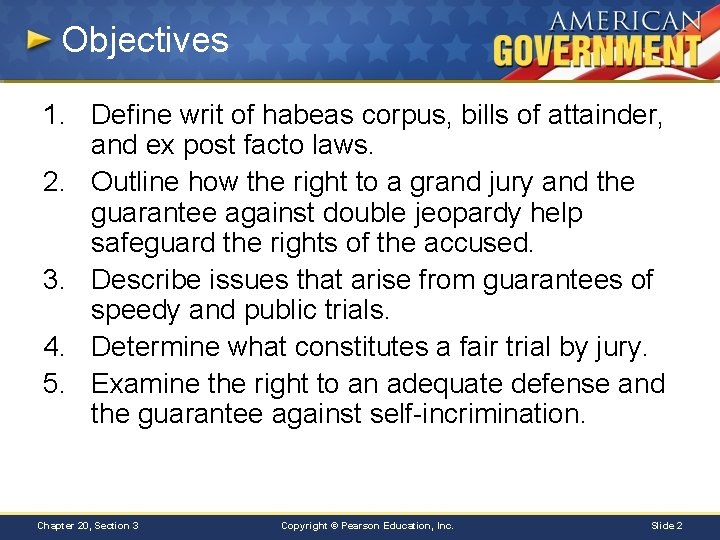 Objectives

AMERICAN GOVERNMENT

1. Define writ of habeas corpus, bills of attainder, and ex post facto laws.
2. Outline how the right to a grand jury and the guarantee against double jeopardy help safeguard the rights of the accused.
3. Describe issues that arise from guarantees of speedy and public trials.
4. Determine what constitutes a fair trial by jury.
5. Examine the right to an adequate defense and the guarantee against self-incrimination.

Chapter 20, Section 3

Copyright © Pearson Education, Inc.

Slide 2